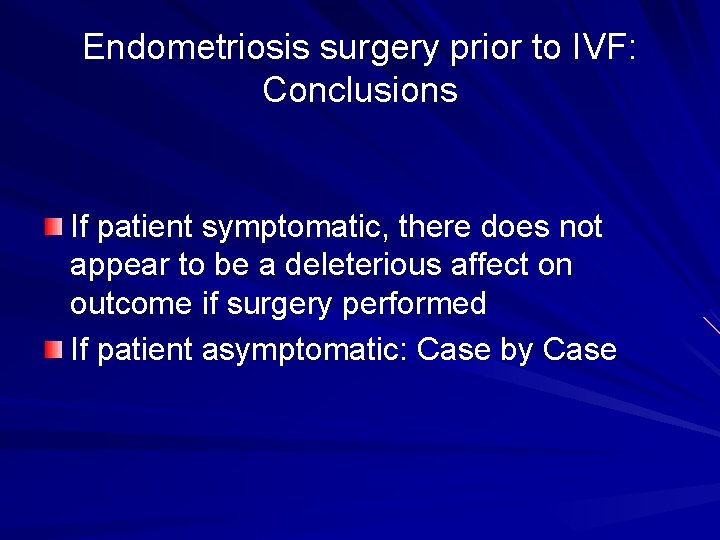 Endometriosis surgery prior to IVF: Conclusions

- If patient symptomatic, there does not appear to be a deleterious affect on outcome if surgery performed
- If patient asymptomatic: Case by Case